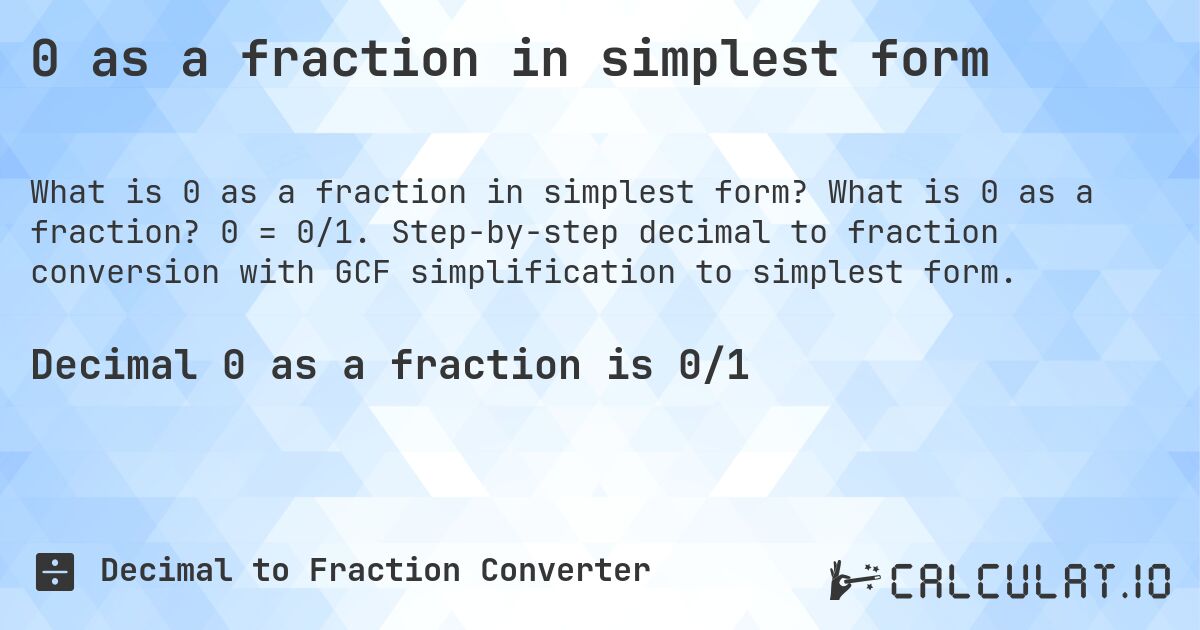 0 as a fraction in simplest form

What is 0 as a fraction in simplest form? What is 0 as a fraction? 0 = 0/1. Step-by-step decimal to fraction conversion with GCF simplification to simplest form.

Decimal 0 as a fraction is 0/1

Decimal to Fraction Converter

CALCULAT.IO